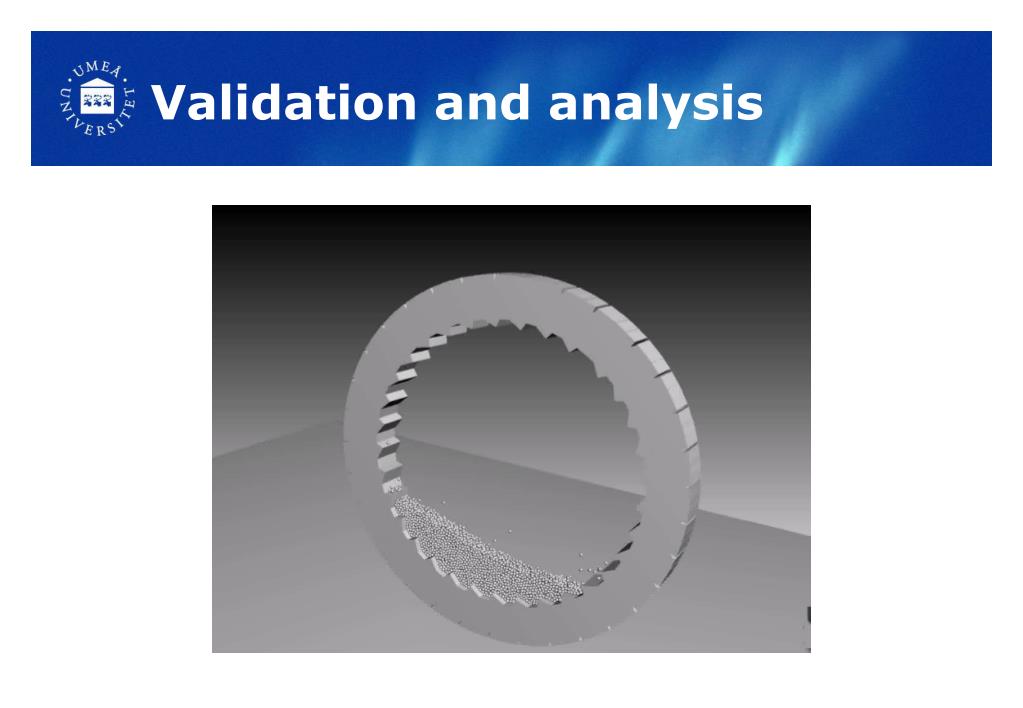 UMEÅ UNIVERSITET

Validation and analysis